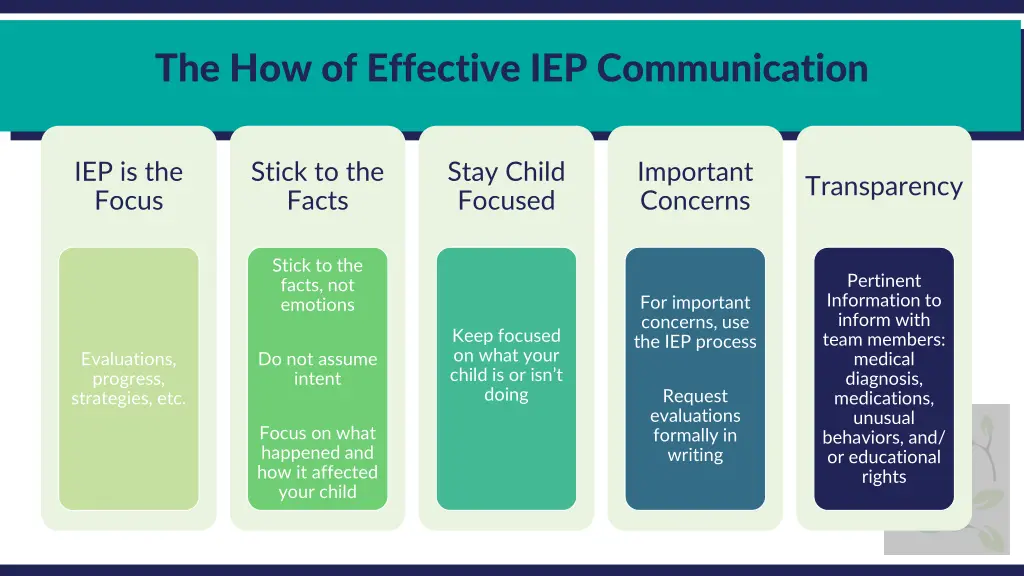 The How of Effective IEP Communication

IEP is the Focus

Evaluations, progress, strategies, etc.

Stick to the Facts

Stick to the facts, not emotions

Do not assume intent

Focus on what happened and how it affected your child

Stay Child Focused

Keep focused on what your child is or isn't doing

Important Concerns

For important concerns, use the IEP process

Request evaluations formally in writing

Transparency

Pertinent Information to inform with team members: medical diagnosis, medications, unusual behaviors, and/ or educational rights